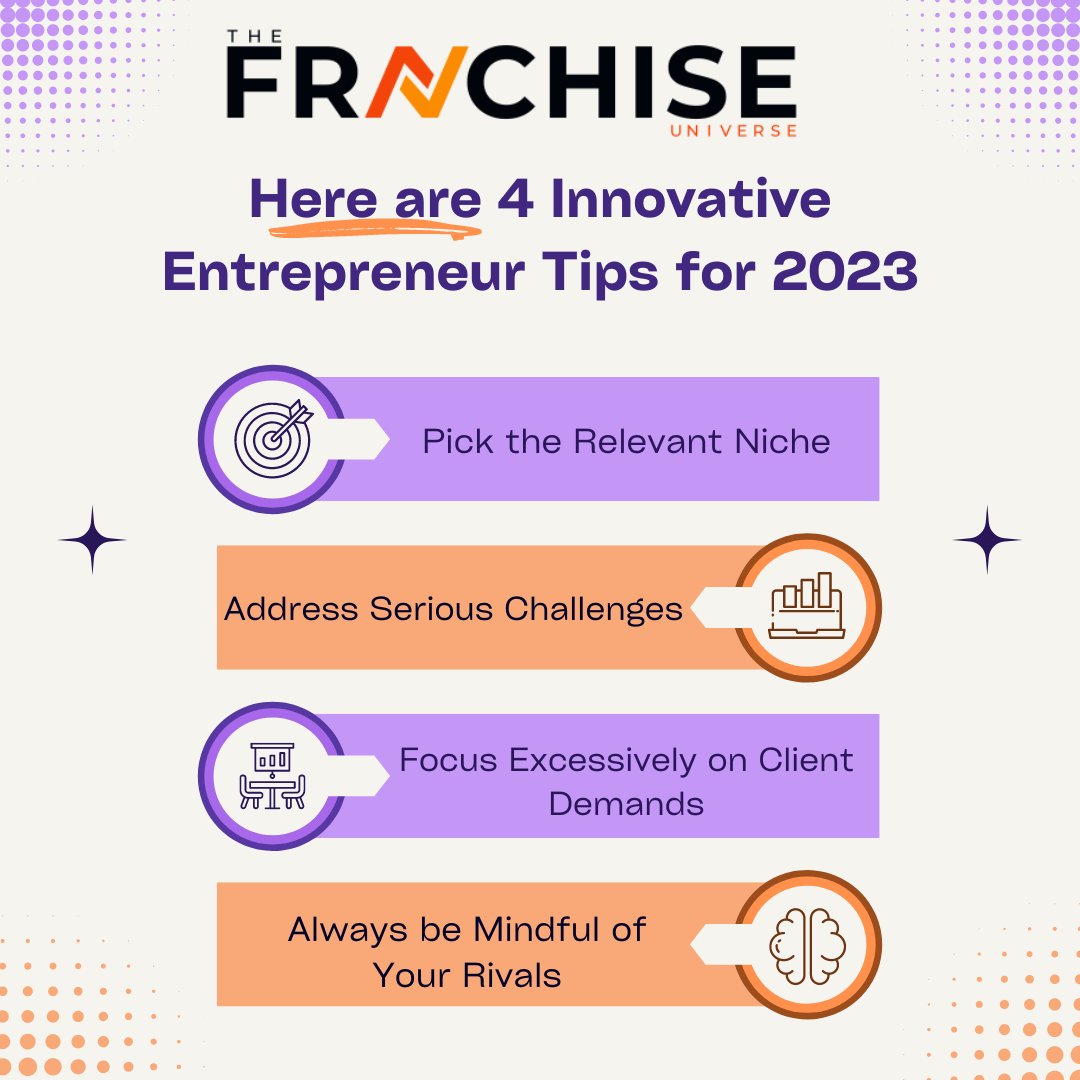 THE
FRANCHISE
UNIVERSE

Here are 4 Innovative Entrepreneur Tips for 2023

Pick the Relevant Niche

Address Serious Challenges

Focus Excessively on Client Demands

Always be Mindful of Your Rivals